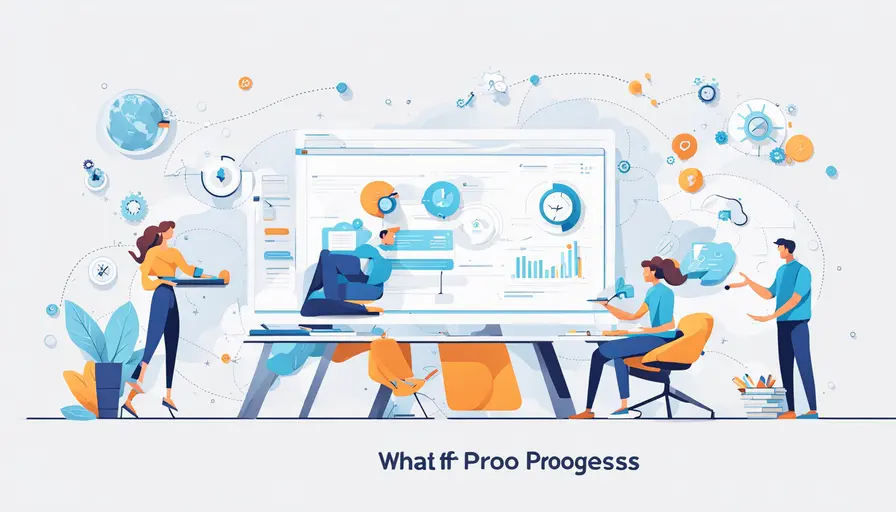 What ff Proo Proogesss